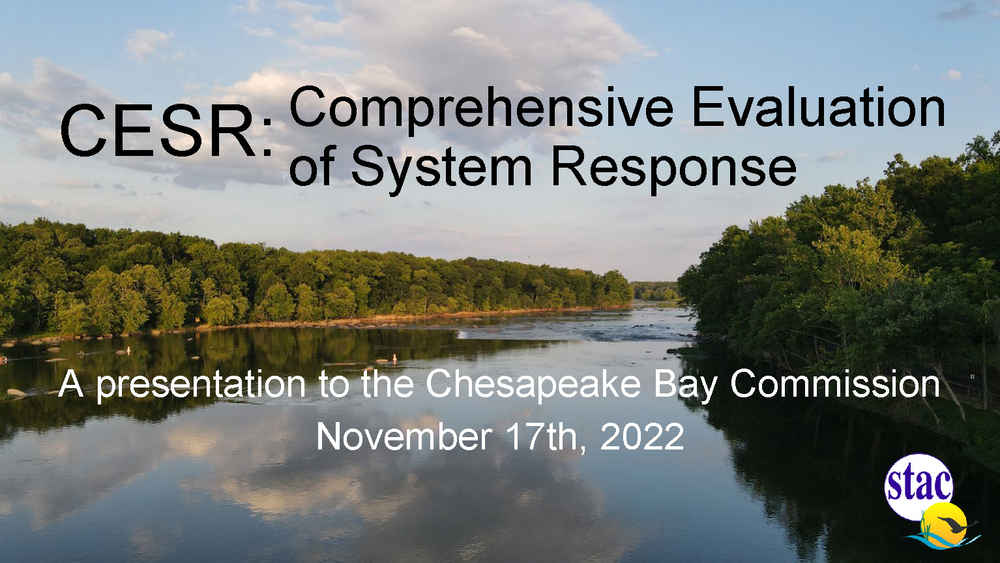 CESR: Comprehensive Evaluation of System Response

A presentation to the Chesapeake Bay Commission
November 17th, 2022

stac